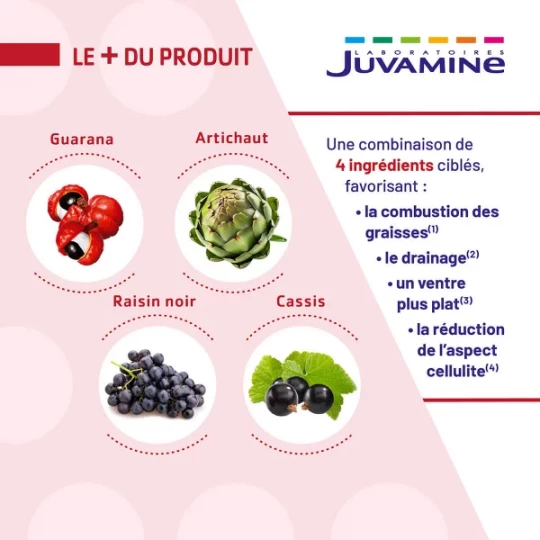 LE + DU PRODUIT

LABORATOIRES
JUVAMINE

Guarana

Artichaut

Raisin noir

Cassis

Une combinaison de 4 ingrédients ciblés, favorisant :

• la combustion des graisses$^{(1)}$

• le drainage$^{(2)}$

• un ventre plus plat$^{(3)}$

• la réduction de l'aspect cellulite$^{(4)}$